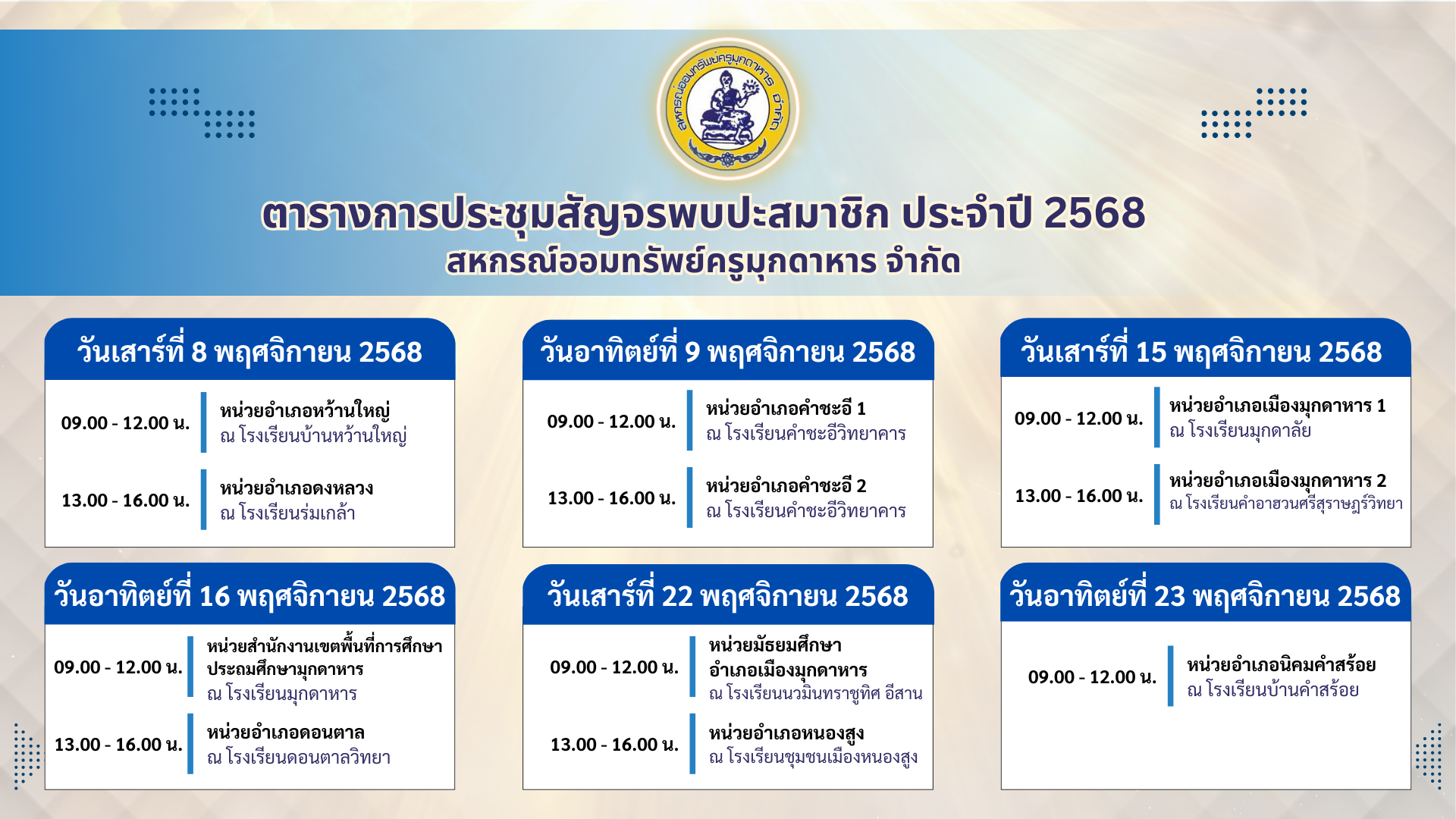 สหกรณ์ออมทรัพย์ครูมุกดาหาร จำกัด

ตารางการประชุมสัญจรพบปะสมาชิก ประจำปี 2568
สหกรณ์ออมทรัพย์ครูมุกดาหาร จำกัด

วันเสาร์ที่ 8 พฤศจิกายน 2568

09.00 - 12.00 น. หน่วยอำเภอหว้านใหญ่
ณ โรงเรียนบ้านหว้านใหญ่

13.00 - 16.00 น. หน่วยอำเภอดงหลวง
ณ โรงเรียนร่มเกล้า

วันอาทิตย์ที่ 9 พฤศจิกายน 2568

09.00 - 12.00 น. หน่วยอำเภอคำชะอี 1
ณ โรงเรียนคำชะอีวิทยาคาร

13.00 - 16.00 น. หน่วยอำเภอคำชะอี 2
ณ โรงเรียนคำชะอีวิทยาคาร

วันเสาร์ที่ 15 พฤศจิกายน 2568

09.00 - 12.00 น. หน่วยอำเภอเมืองมุกดาหาร 1
ณ โรงเรียนมุกดาลัย

13.00 - 16.00 น. หน่วยอำเภอเมืองมุกดาหาร 2
ณ โรงเรียนคำอาฮวนศรีสุราษฎร์วิทยา

วันอาทิตย์ที่ 16 พฤศจิกายน 2568

09.00 - 12.00 น. หน่วยสำนักงานเขตพื้นที่การศึกษาประถมศึกษามุกดาหาร
ณ โรงเรียนมุกดาหาร

13.00 - 16.00 น. หน่วยอำเภอดอนตาล
ณ โรงเรียนดอนตาลวิทยา

วันเสาร์ที่ 22 พฤศจิกายน 2568

09.00 - 12.00 น. หน่วยมัธยมศึกษา
อำเภอเมืองมุกดาหาร
ณ โรงเรียนนวมินทราชูทิศ อีสาน

13.00 - 16.00 น. หน่วยอำเภอหนองสูง
ณ โรงเรียนชุมชนเมืองหนองสูง

วันอาทิตย์ที่ 23 พฤศจิกายน 2568

09.00 - 12.00 น. หน่วยอำเภอนิคมคำสร้อย
ณ โรงเรียนบ้านคำสร้อย